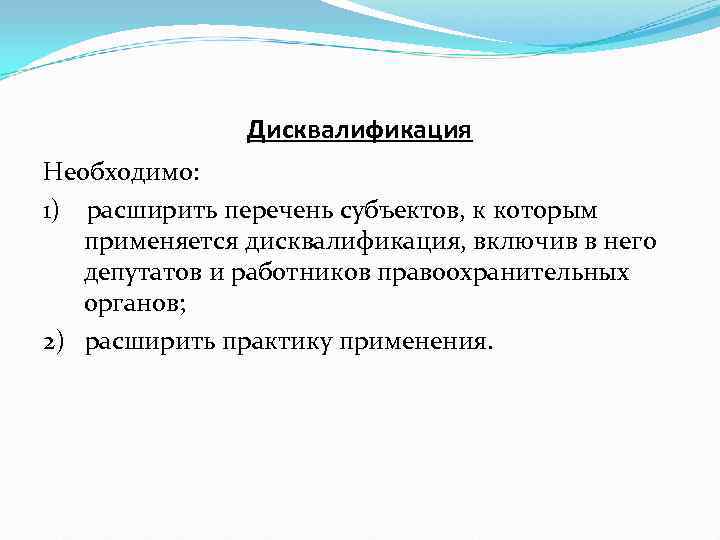 Дисквалификация

Необходимо:

1) расширить перечень субъектов, к которым применяется дисквалификация, включив в него депутатов и работников правоохранительных органов;

2) расширить практику применения.